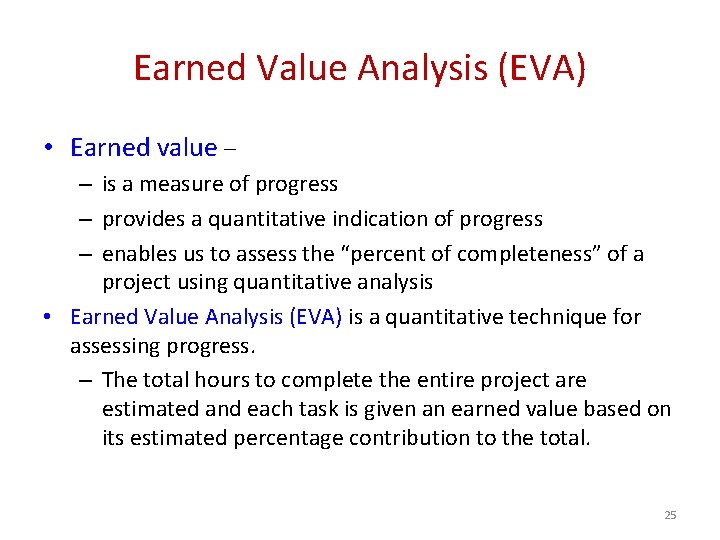 Earned Value Analysis (EVA)

• Earned value –
– is a measure of progress
– provides a quantitative indication of progress
– enables us to assess the “percent of completeness” of a project using quantitative analysis

• Earned Value Analysis (EVA) is a quantitative technique for assessing progress.
– The total hours to complete the entire project are estimated and each task is given an earned value based on its estimated percentage contribution to the total.

25